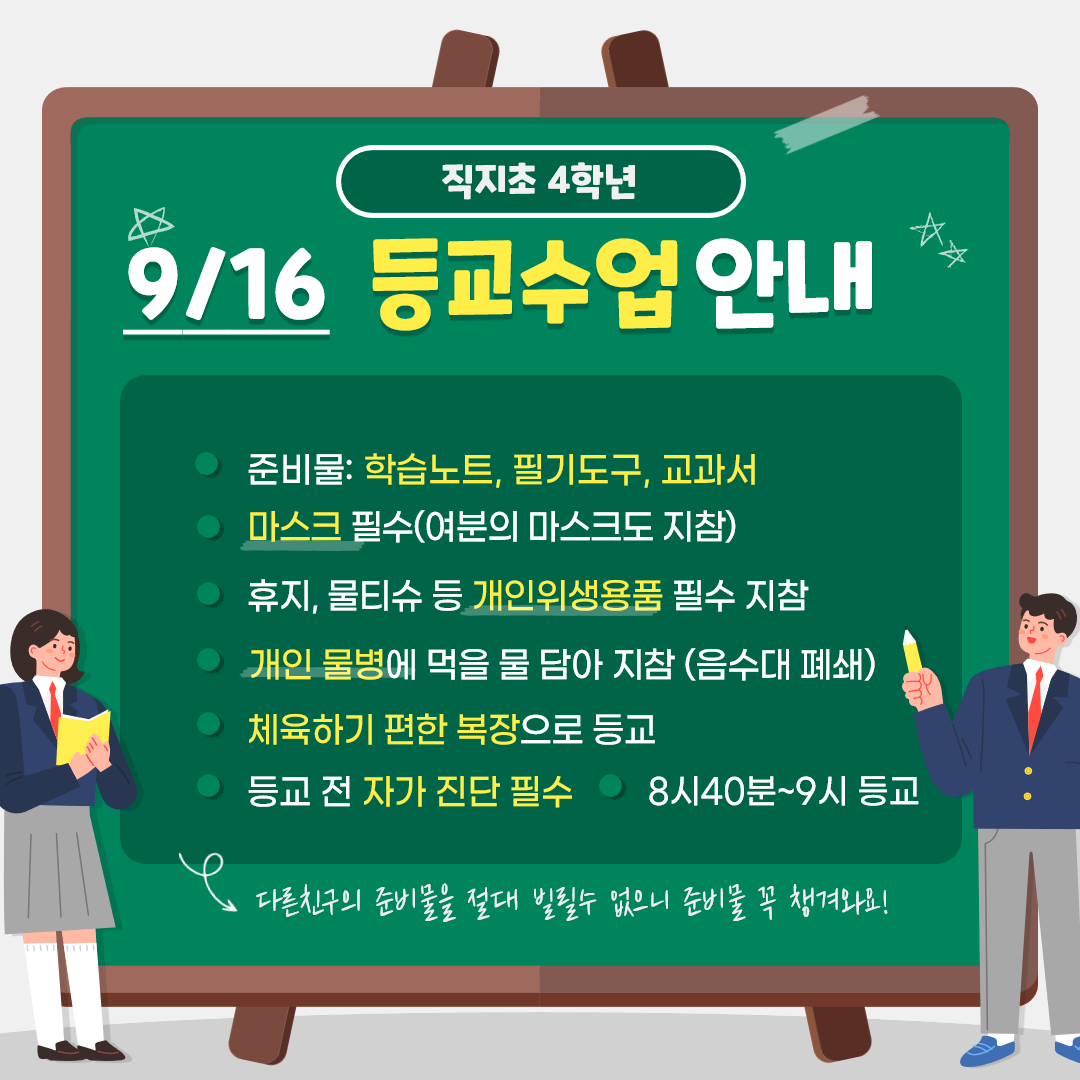 직지초 4학년

9/16 등교수업 안내

준비물: 학습노트, 필기도구, 교과서

마스크 필수(여분의 마스크도 지참)

휴지, 물티슈 등 개인위생용품 필수 지참

개인 물병에 먹을 물 담아 지참 (음수대 폐쇄)

체육하기 편한 복장으로 등교

등교 전 자가 진단 필수

8시40분~9시 등교

다른친구의 준비물을 절대 빌릴수 없으니 준비물 꼭 챙겨와요!